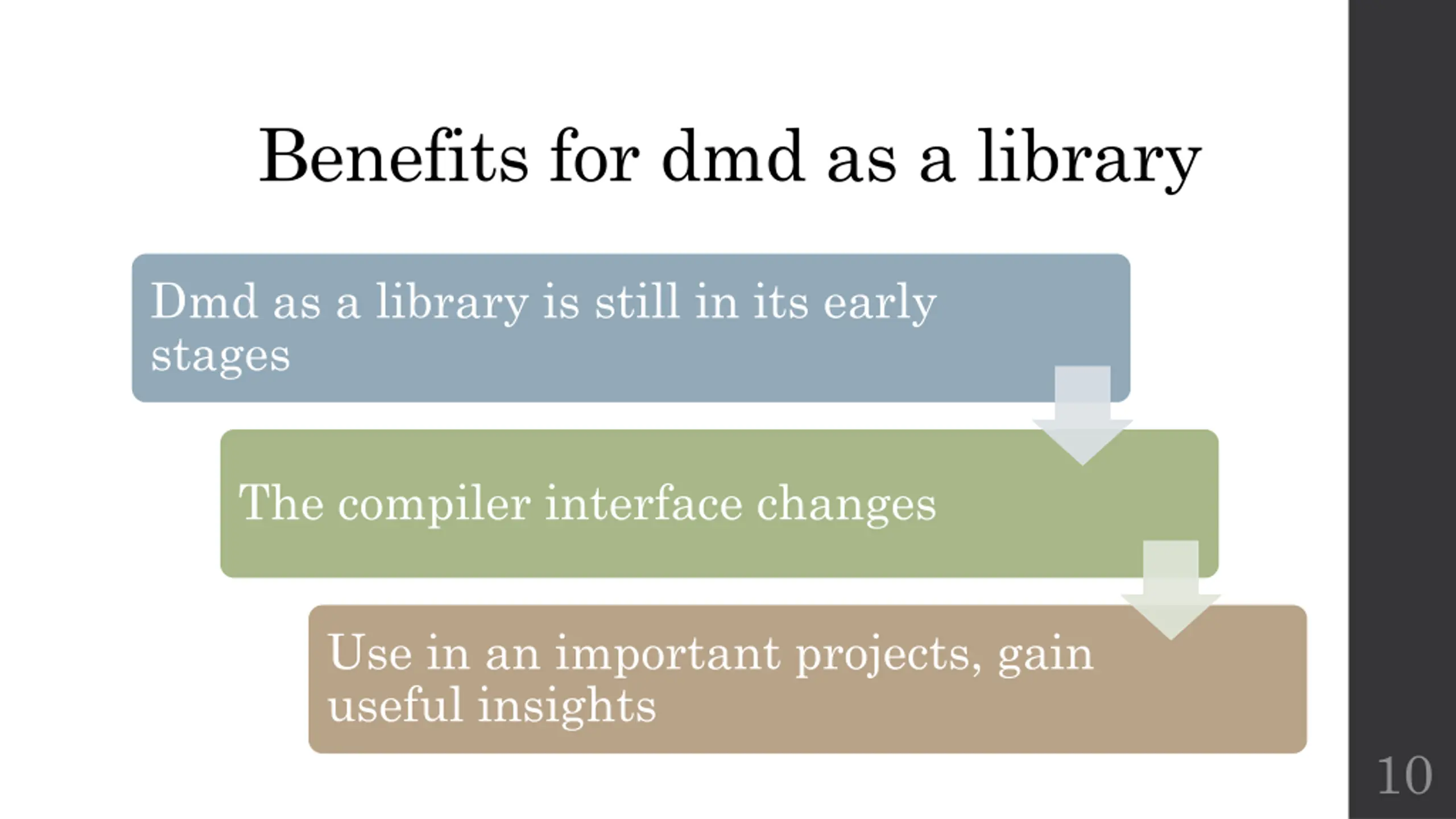 Benefits for dmd as a library

Dmd as a library is still in its early stages

The compiler interface changes

Use in an important projects, gain useful insights

10